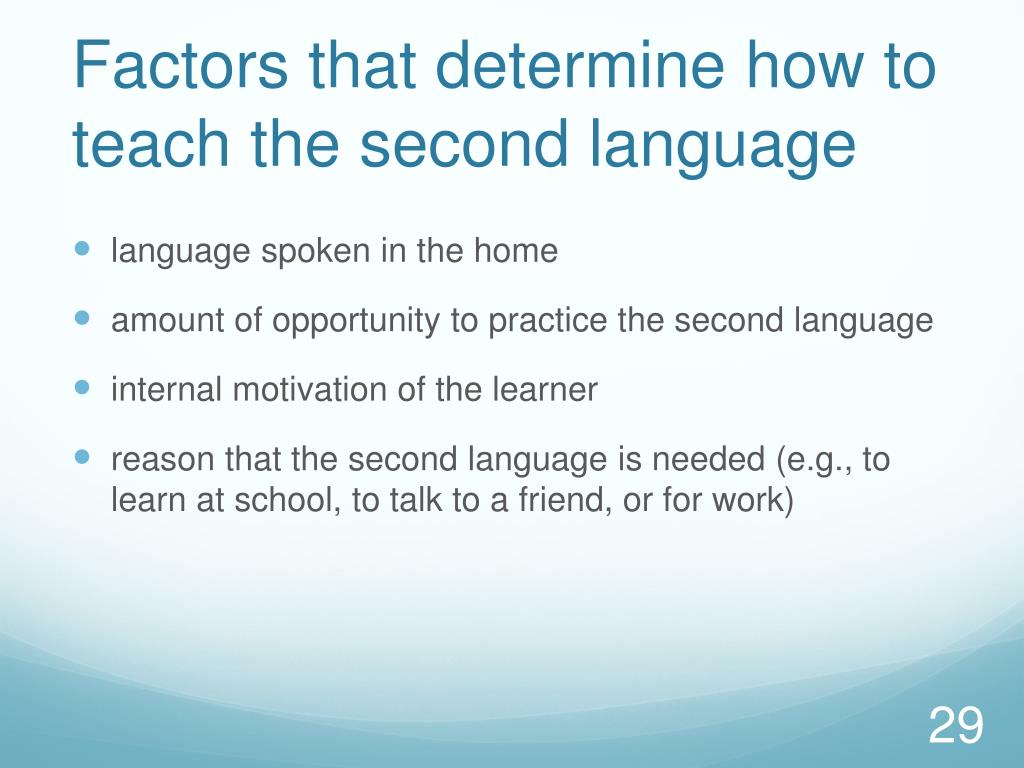 Factors that determine how to teach the second language

- language spoken in the home
- amount of opportunity to practice the second language
- internal motivation of the learner
- reason that the second language is needed (e.g., to learn at school, to talk to a friend, or for work)

29